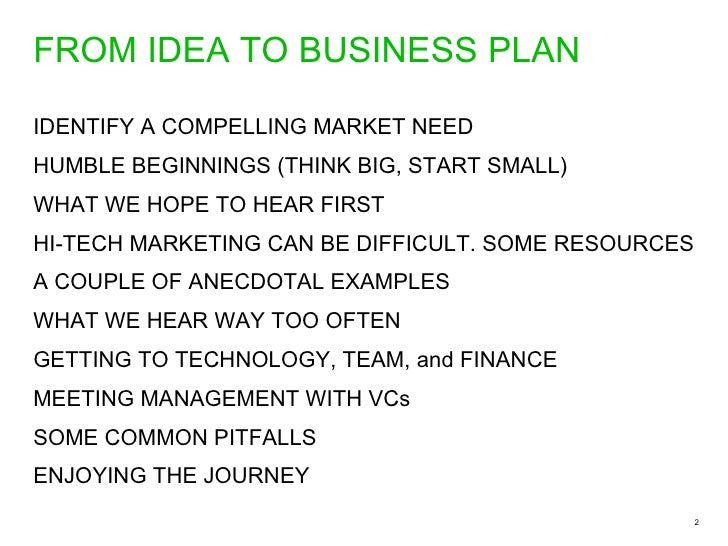 FROM IDEA TO BUSINESS PLAN

IDENTIFY A COMPELLING MARKET NEED

HUMBLE BEGINNINGS (THINK BIG, START SMALL)

WHAT WE HOPE TO HEAR FIRST

HI-TECH MARKETING CAN BE DIFFICULT. SOME RESOURCES

A COUPLE OF ANECDOTAL EXAMPLES

WHAT WE HEAR WAY TOO OFTEN

GETTING TO TECHNOLOGY, TEAM, and FINANCE

MEETING MANAGEMENT WITH VCs

SOME COMMON PITFALLS

ENJOYING THE JOURNEY

2